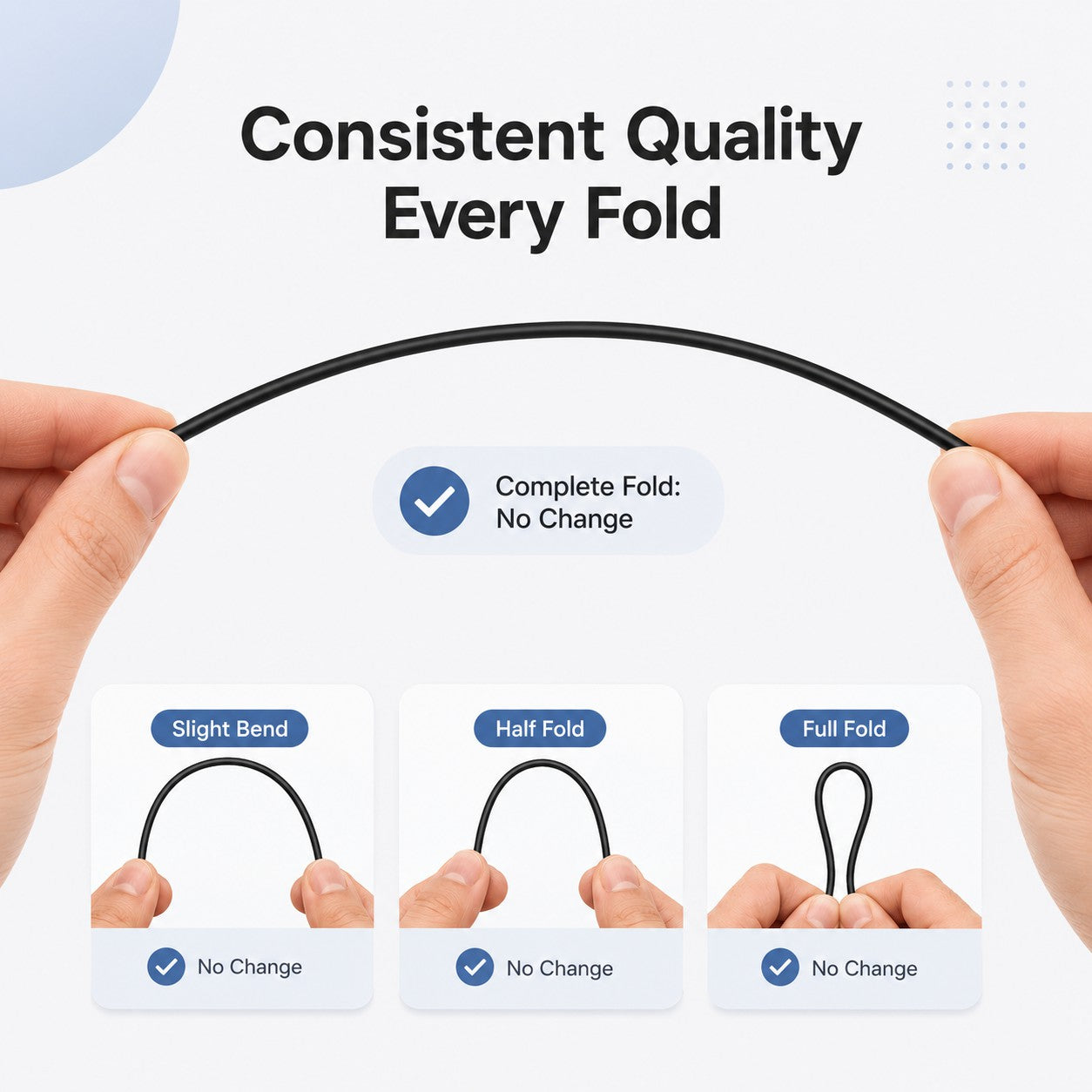 Consistent Quality
Every Fold

Complete Fold:
No Change

Slight Bend

No Change

Half Fold

No Change

Full Fold

No Change